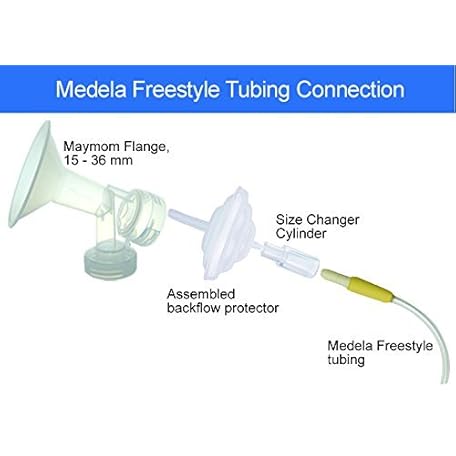 Medela Freestyle Tubing Connection

Maymom Flange, 15 - 36 mm

Size Changer Cylinder

Assembled backflow protector

Medela Freestyle tubing